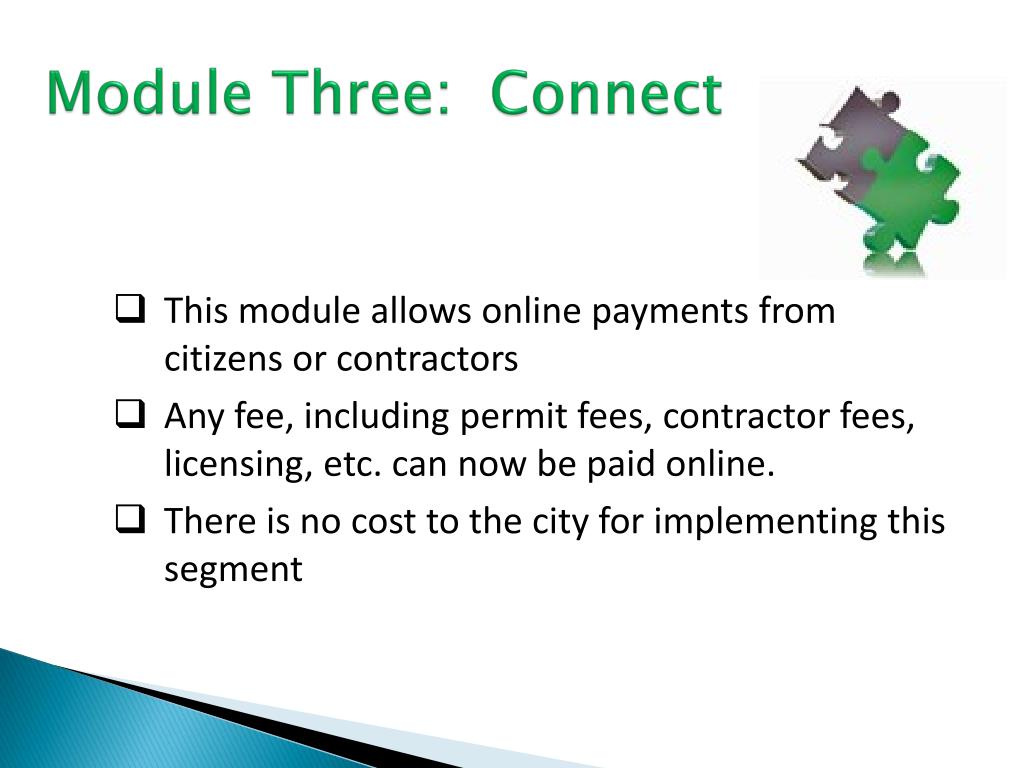 Module Three: Connect

❑ This module allows online payments from citizens or contractors

❑ Any fee, including permit fees, contractor fees, licensing, etc. can now be paid online.

❑ There is no cost to the city for implementing this segment